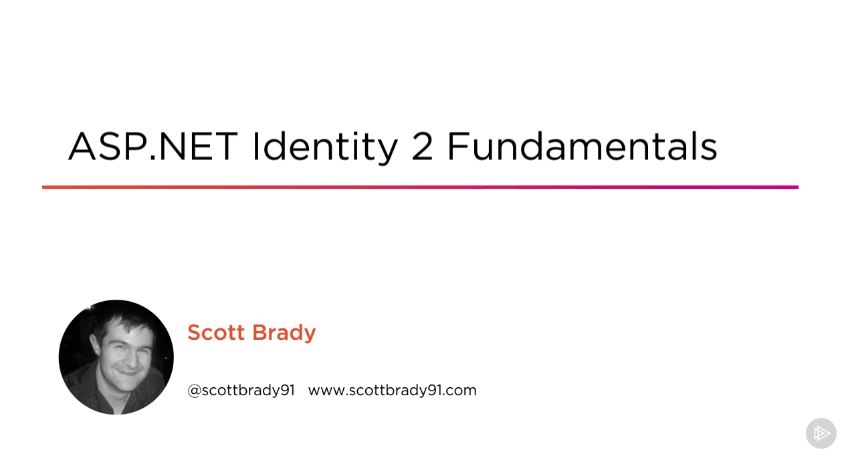 ASP.NET Identity 2 Fundamentals

Scott Brady

@scottbrady91 www.scottbrady91.com